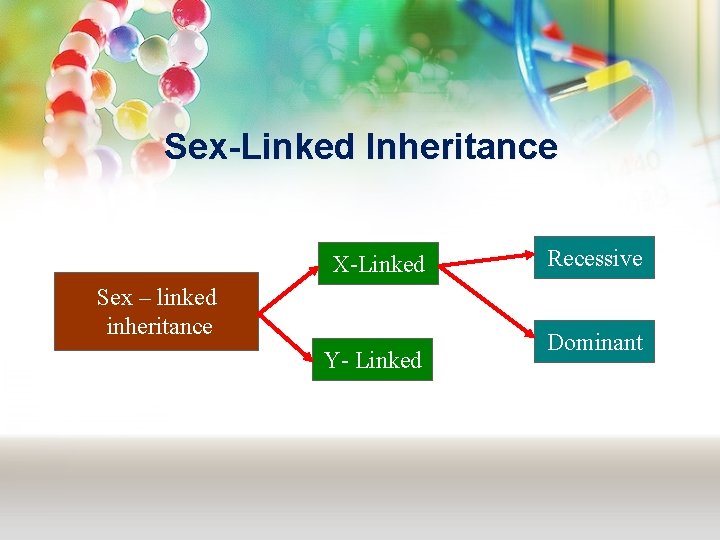 Sex-Linked Inheritance

Sex – linked inheritance

X-Linked

Y- Linked

Recessive

Dominant